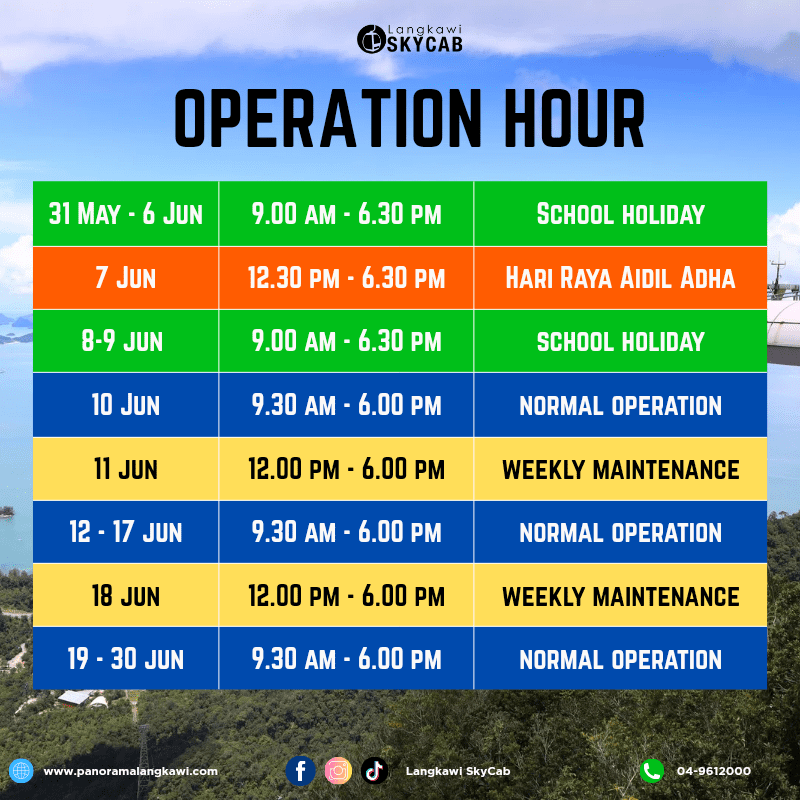 Langkawi SKYCAB

OPERATION HOUR

| 31 MAY - 6 JUN | 9.00 AM - 6.30 PM | SCHOOL HOLIDAY |
|---|---|---|
| 7 JUN | 12.30 PM - 6.30 PM | HARI RAYA AIDIL ADHA |
| 8-9 JUN | 9.00 AM - 6.30 PM | SCHOOL HOLIDAY |
| 10 JUN | 9.30 AM - 6.00 PM | NORMAL OPERATION |
| 11 JUN | 12.00 PM - 6.00 PM | WEEKLY MAINTENANCE |
| 12 - 17 JUN | 9.30 AM - 6.00 PM | NORMAL OPERATION |
| 18 JUN | 12.00 PM - 6.00 PM | WEEKLY MAINTENANCE |
| 19 - 30 JUN | 9.30 AM - 6.00 PM | NORMAL OPERATION |

www.panoramalangkawi.com

Langkawi SkyCab

04-9612000